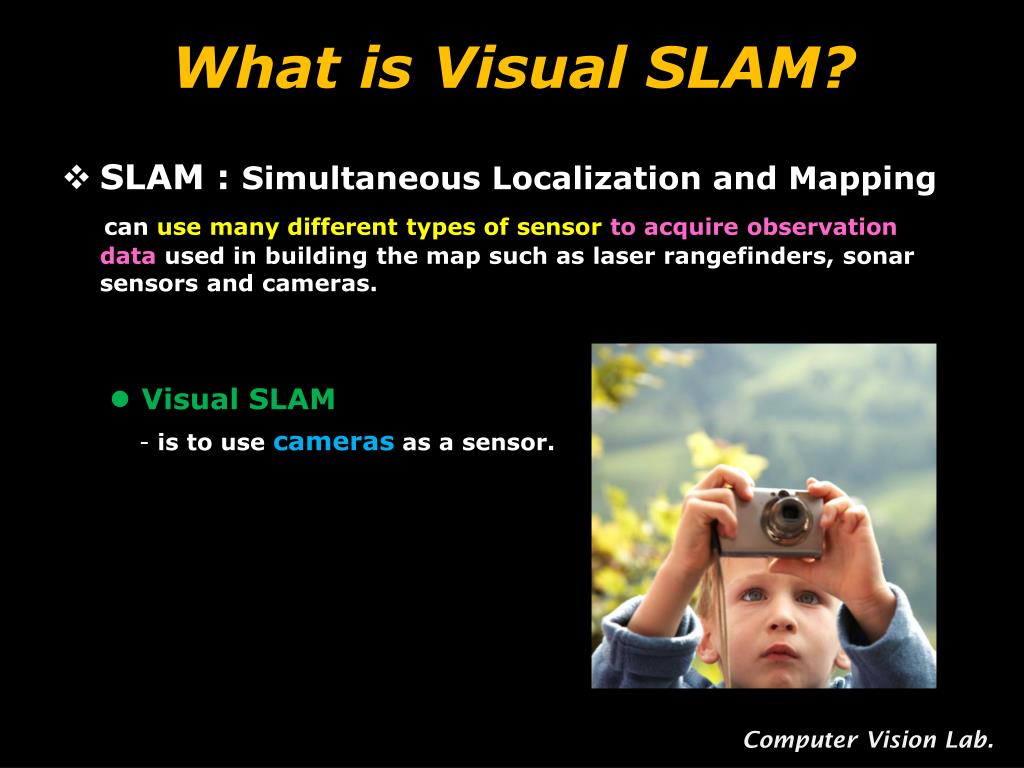 What is Visual SLAM?

❖ SLAM : Simultaneous Localization and Mapping

can use many different types of sensor to acquire observation data used in building the map such as laser rangefinders, sonar sensors and cameras.

● Visual SLAM

- is to use cameras as a sensor.

Computer Vision Lab.